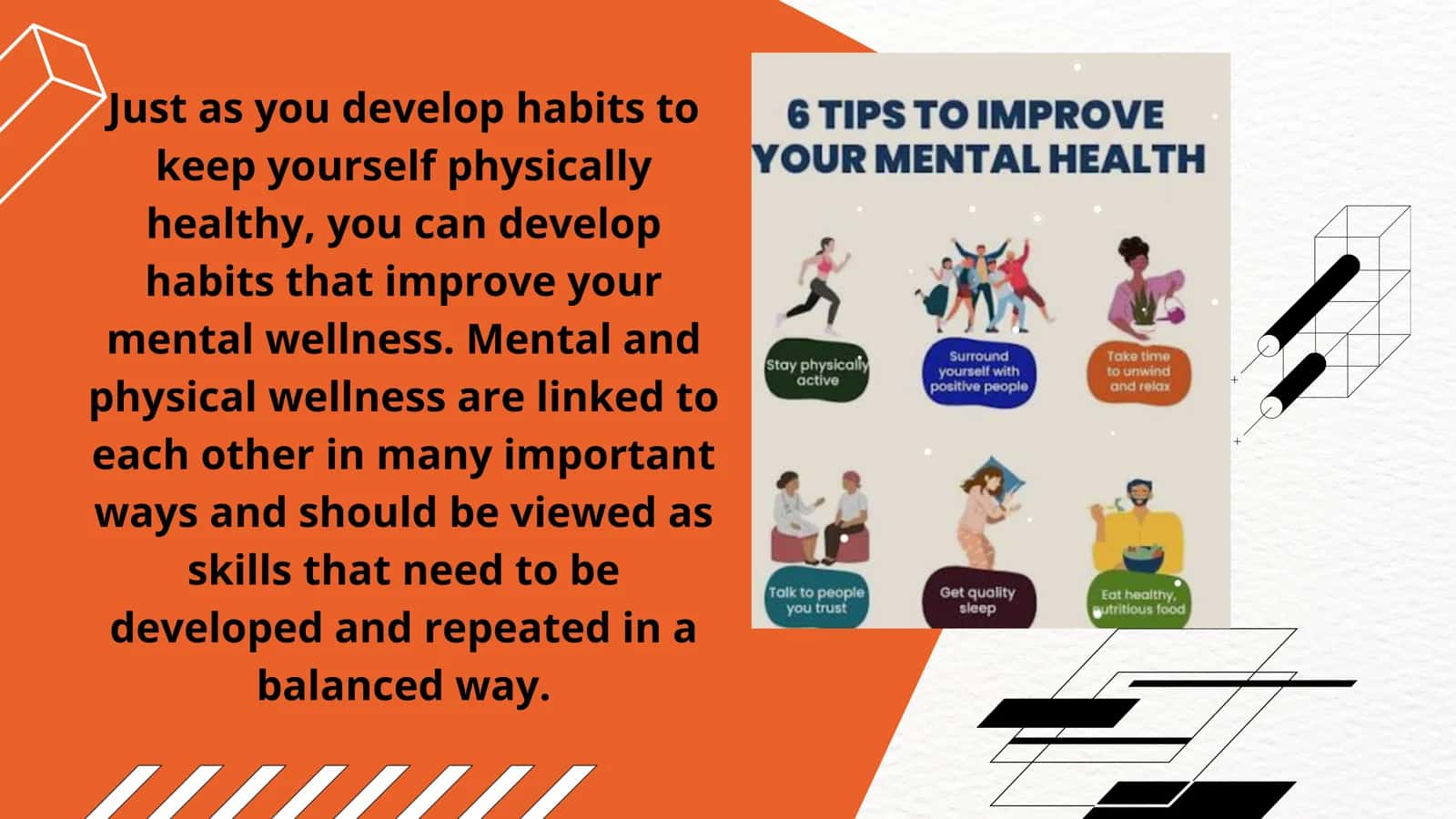 Just as you develop habits to keep yourself physically healthy, you can develop habits that improve your mental wellness. Mental and physical wellness are linked to each other in many important ways and should be viewed as skills that need to be developed and repeated in a balanced way.

6 TIPS TO IMPROVE YOUR MENTAL HEALTH

Stay physically active

Surround yourself with positive people

Take time to unwind and relax

Talk to people you trust

Get quality sleep

Eat healthy, nutritious food